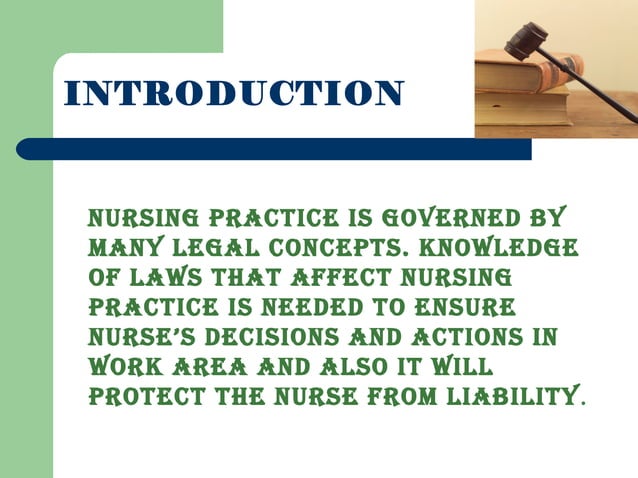 INTRODUCTION

NURSING PRACTICE IS GOVERNED BY MANY LEGAL CONCEPTS. KNOWLEDGE OF LAWS THAT AFFECT NURSING PRACTICE IS NEEDED TO ENSURE NURSE'S DECISIONS AND ACTIONS IN WORK AREA AND ALSO IT WILL PROTECT THE NURSE FROM LIABILITY.